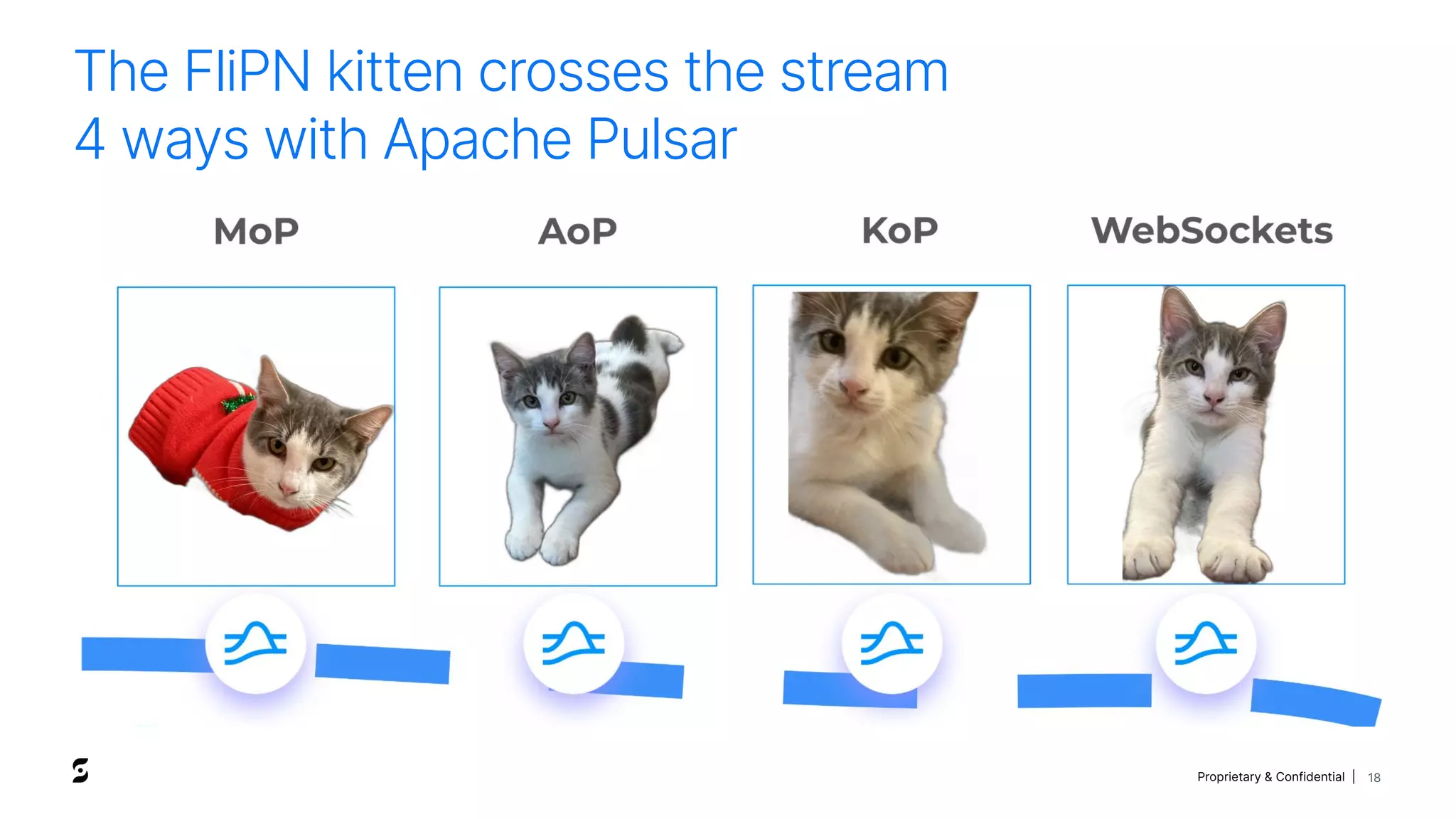 The FliPN kitten crosses the stream
4 ways with Apache Pulsar

MoP

AoP

KoP

WebSockets

Proprietary & Confidential | 18